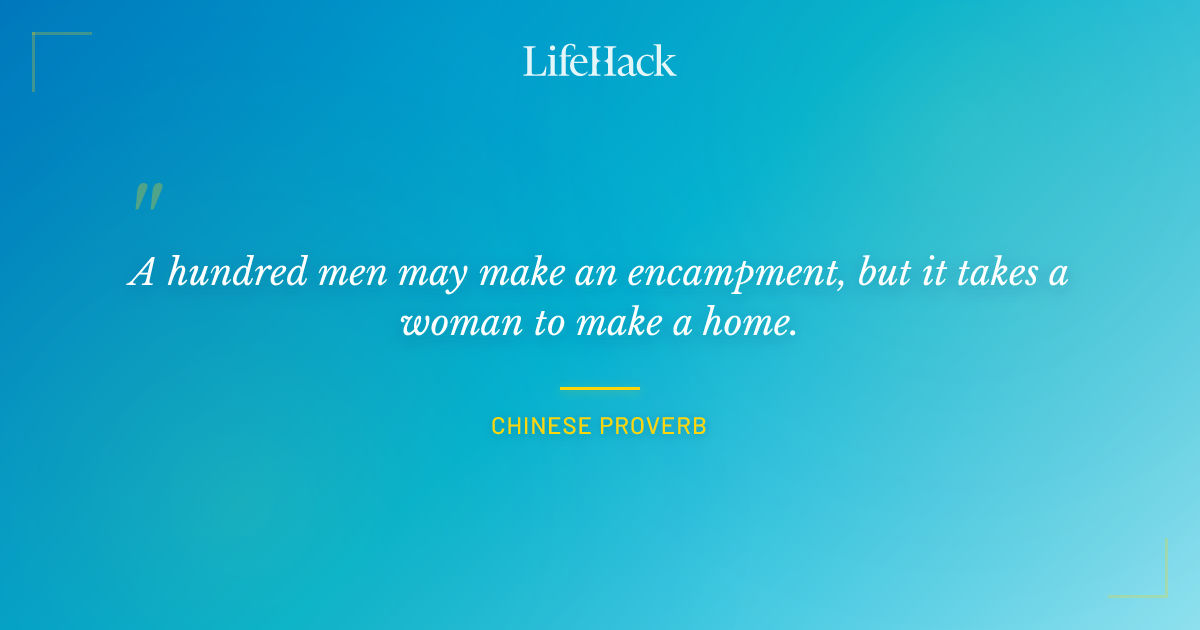 LifeHack

"

A hundred men may make an encampment, but it takes a woman to make a home.

CHINESE PROVERB